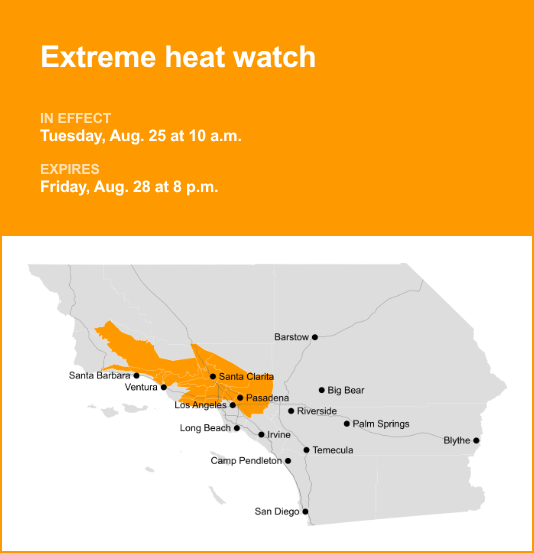 Extreme heat watch

IN EFFECT
Tuesday, Aug. 25 at 10 a.m.

EXPIRES
Friday, Aug. 28 at 8 p.m.

Barstow
Santa Barbara
Santa Clarita
Ventura
Big Bear
Pasadena
Los Angeles
Riverside
Palm Springs
Long Beach
Irvine
Blythe
Temecula
Camp Pendleton
San Diego